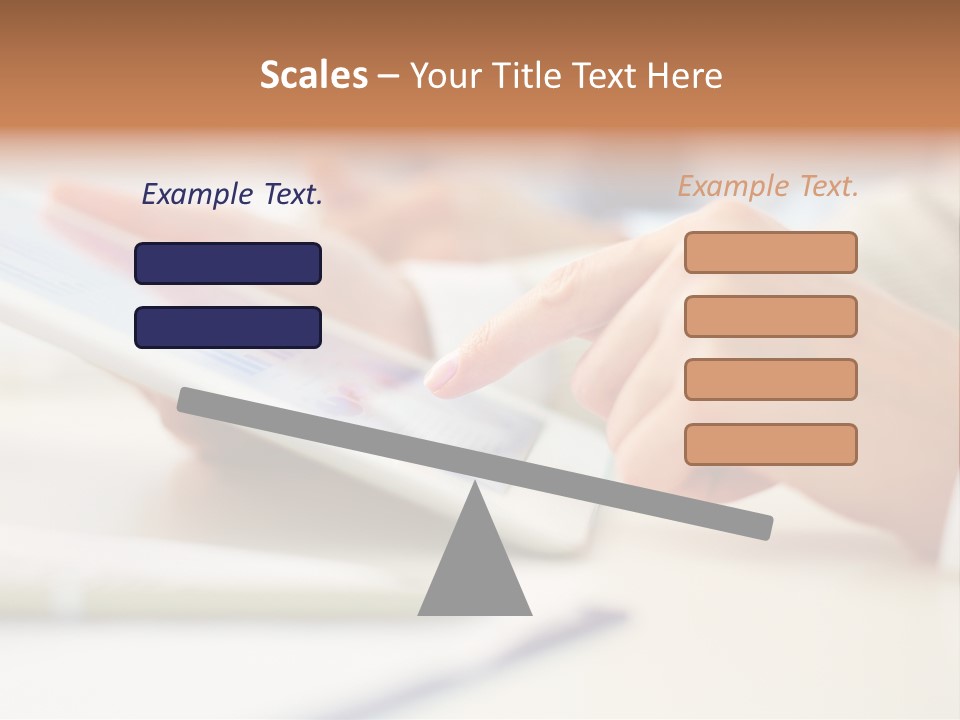 Scales – Your Title Text Here

Example Text.

Example Text.